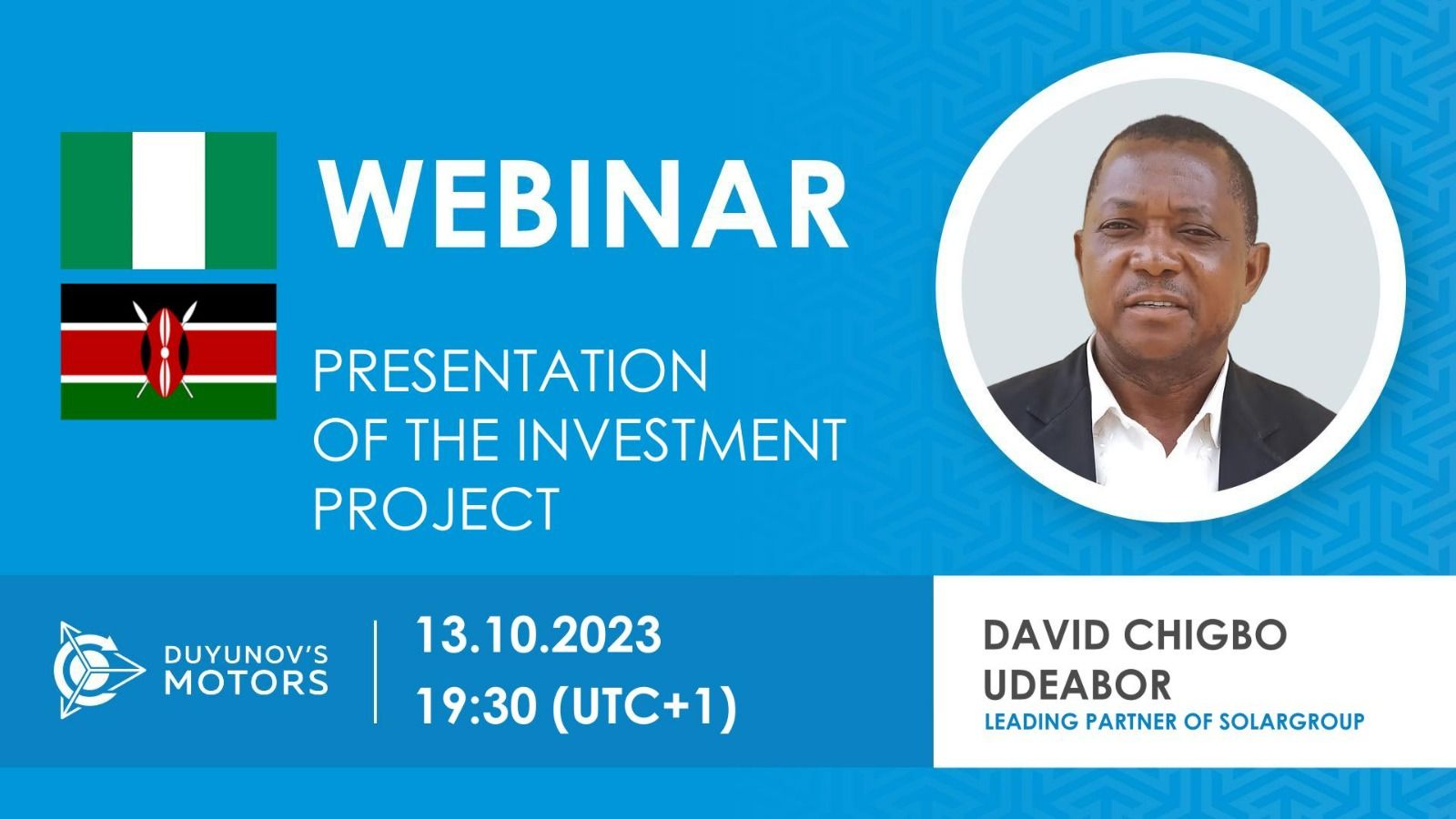 WEBINAR

PRESENTATION OF THE INVESTMENT PROJECT

DUYUNOV'S MOTORS

13.10.2023
19:30 (UTC+1)

DAVID CHIGBO UDEABOR
LEADING PARTNER OF SOLARGROUP